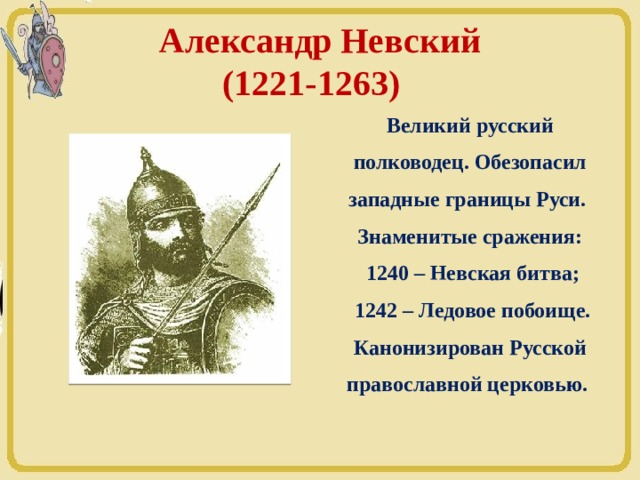 Александр Невский
(1221-1263)

Великий русский полководец. Обезопасил западные границы Руси.
Знаменитые сражения:
1240 – Невская битва;
1242 – Ледовое побоище.
Канонизирован Русской православной церковью.